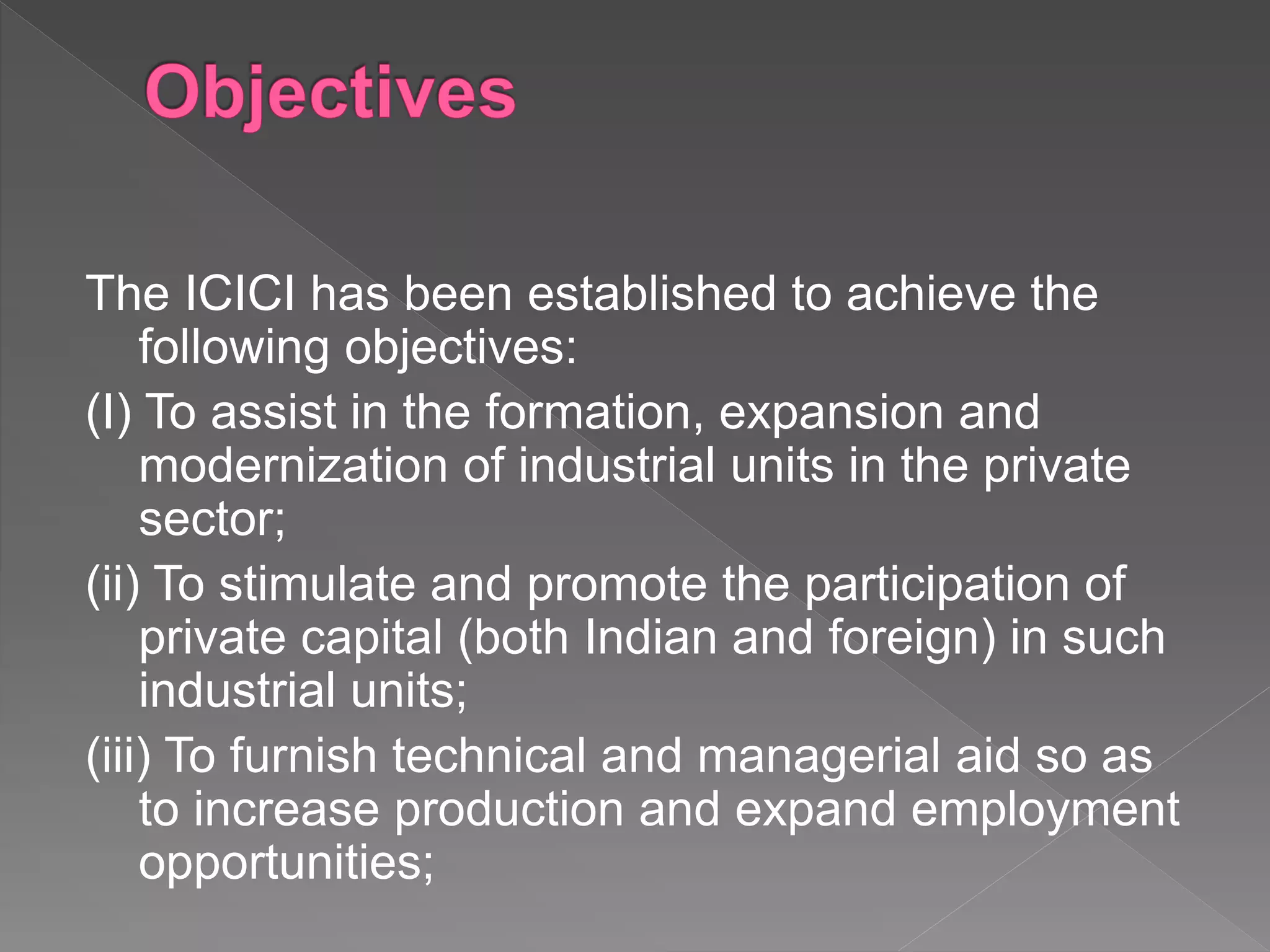 Objectives

The ICICI has been established to achieve the following objectives:

(I) To assist in the formation, expansion and modernization of industrial units in the private sector;

(ii) To stimulate and promote the participation of private capital (both Indian and foreign) in such industrial units;

(iii) To furnish technical and managerial aid so as to increase production and expand employment opportunities;